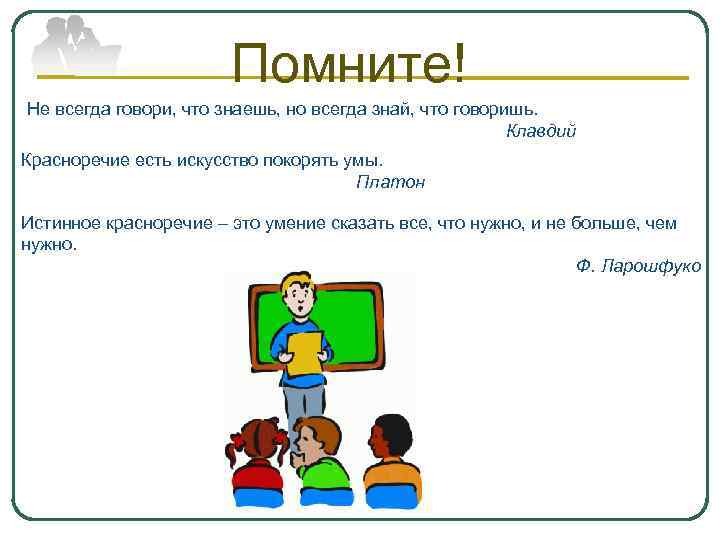 Помните!

Не всегда говори, что знаешь, но всегда знай, что говоришь.
Клавдий

Красноречие есть искусство покорять умы.
Платон

Истинное красноречие – это умение сказать все, что нужно, и не больше, чем нужно.
Ф. Ларошфуко